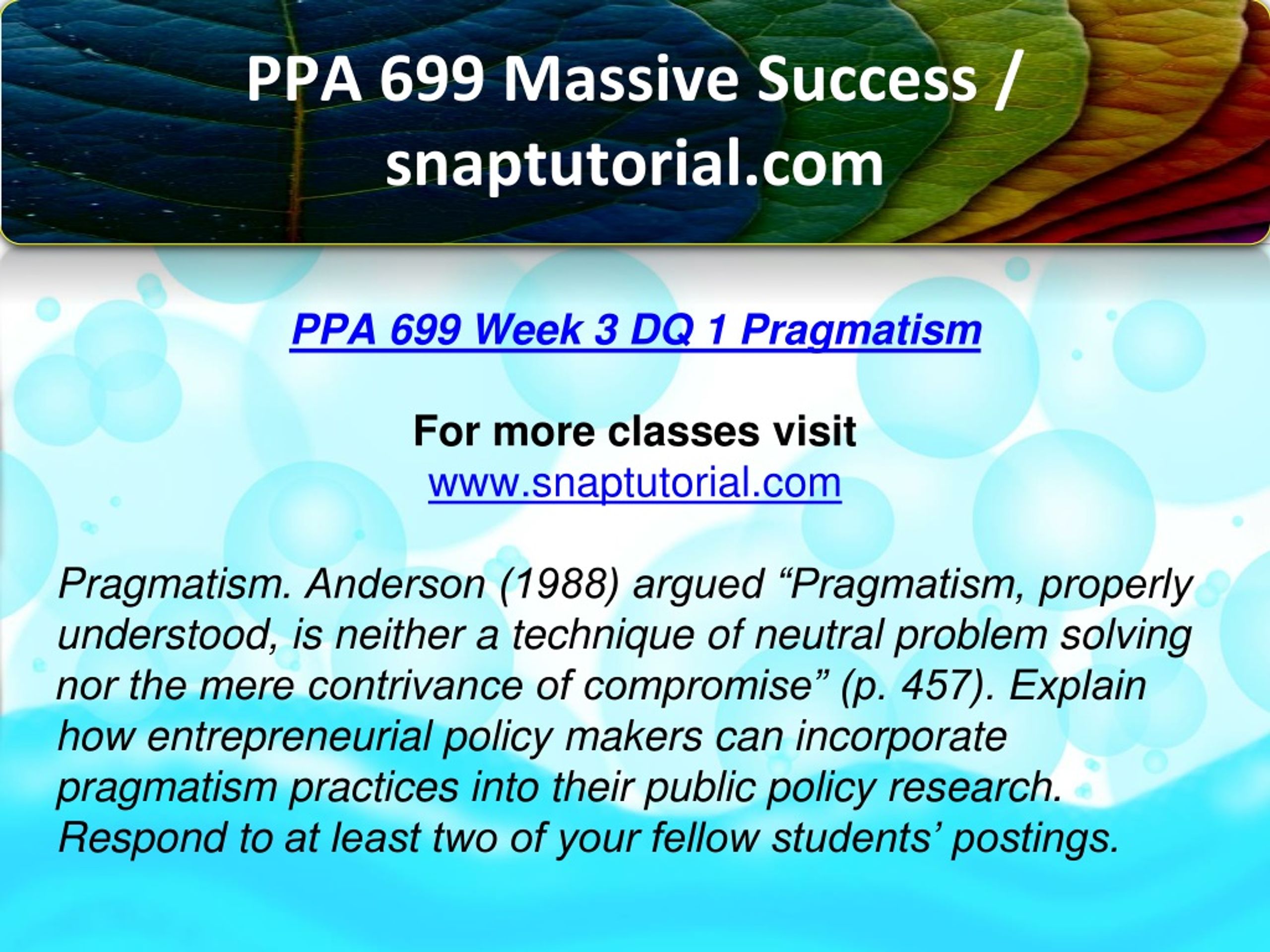 PPA 699 Massive Success / snaptutorial.com

PPA 699 Week 3 DQ 1 Pragmatism

For more classes visit
www.snaptutorial.com

Pragmatism. Anderson (1988) argued “Pragmatism, properly understood, is neither a technique of neutral problem solving nor the mere contrivance of compromise” (p. 457). Explain how entrepreneurial policy makers can incorporate pragmatism practices into their public policy research. Respond to at least two of your fellow students’ postings.